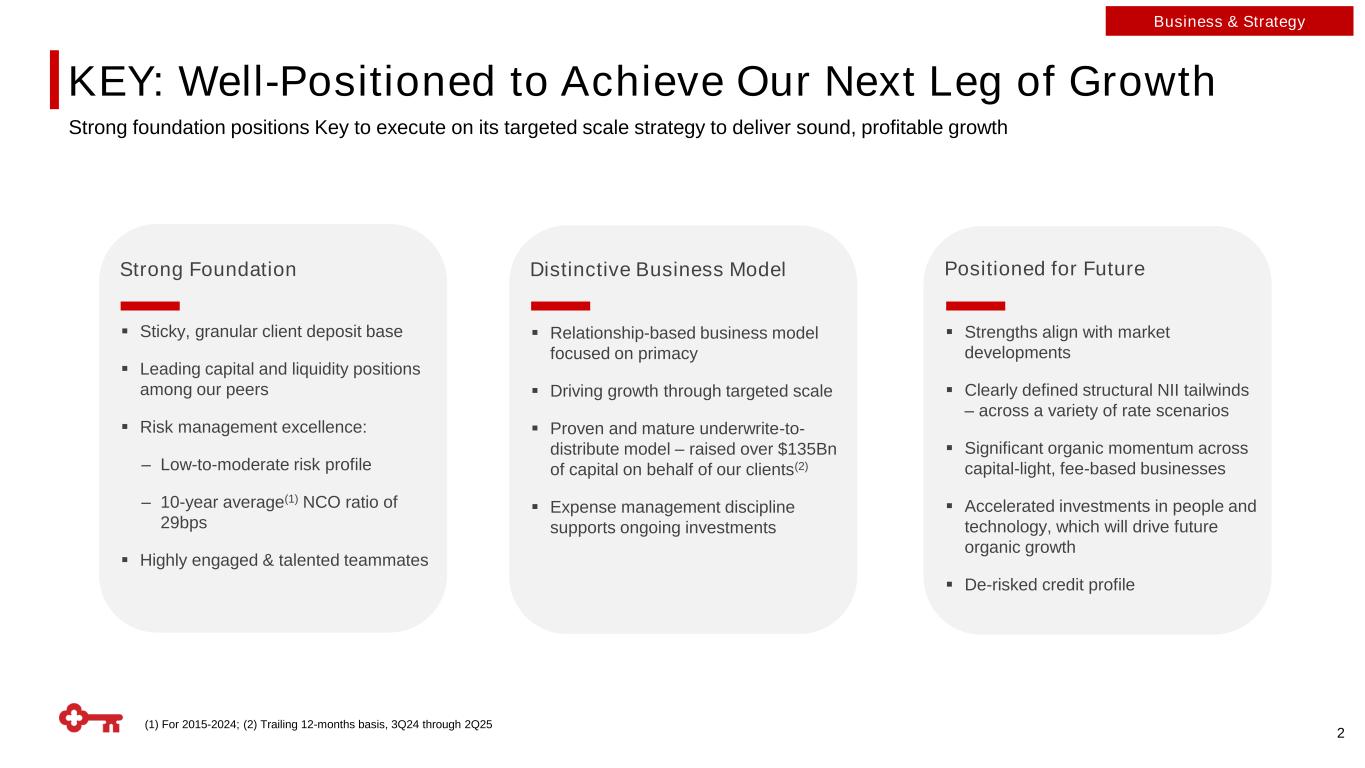 Business & Strategy

KEY: Well-Positioned to Achieve Our Next Leg of Growth

Strong foundation positions Key to execute on its targeted scale strategy to deliver sound, profitable growth

Strong Foundation

▪ Sticky, granular client deposit base

▪ Leading capital and liquidity positions among our peers

▪ Risk management excellence:

– Low-to-moderate risk profile

– 10-year average$^{(1)}$ NCO ratio of 29bps

▪ Highly engaged & talented teammates

Distinctive Business Model

▪ Relationship-based business model focused on primacy

▪ Driving growth through targeted scale

▪ Proven and mature underwrite-to-distribute model – raised over \$135Bn of capital on behalf of our clients$^{(2)}$

▪ Expense management discipline supports ongoing investments

Positioned for Future

▪ Strengths align with market developments

▪ Clearly defined structural NII tailwinds – across a variety of rate scenarios

▪ Significant organic momentum across capital-light, fee-based businesses

▪ Accelerated investments in people and technology, which will drive future organic growth

▪ De-risked credit profile

(1) For 2015-2024; (2) Trailing 12-months basis, 3Q24 through 2Q25

2